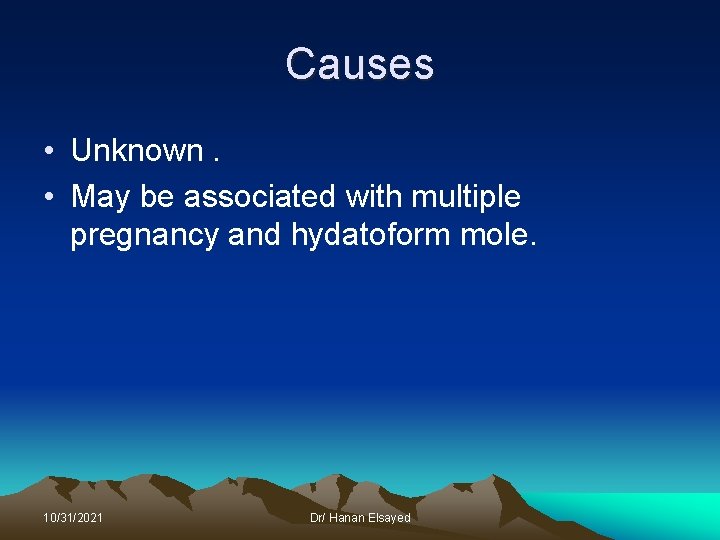 Causes

• Unknown .
• May be associated with multiple pregnancy and hydatoform mole.

10/31/2021

Dr/ Hanan Elsayed